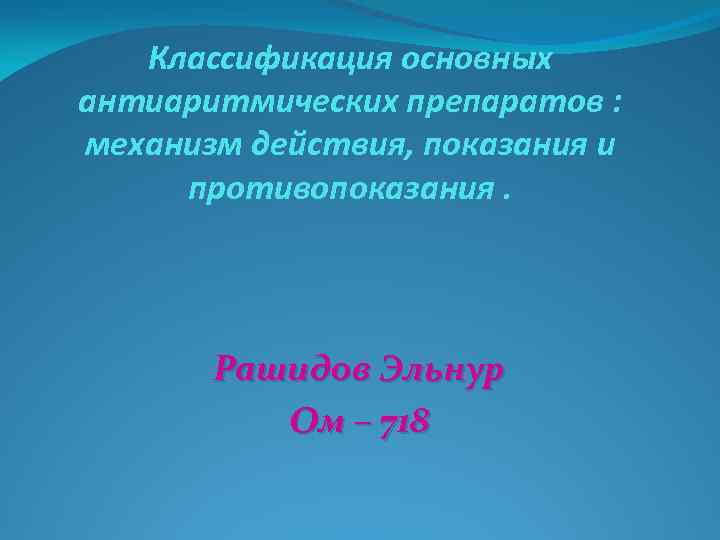 Классификация основных антиаритмических препаратов : механизм действия, показания и противопоказания .

Рашидов Эльнур
Ом – 718